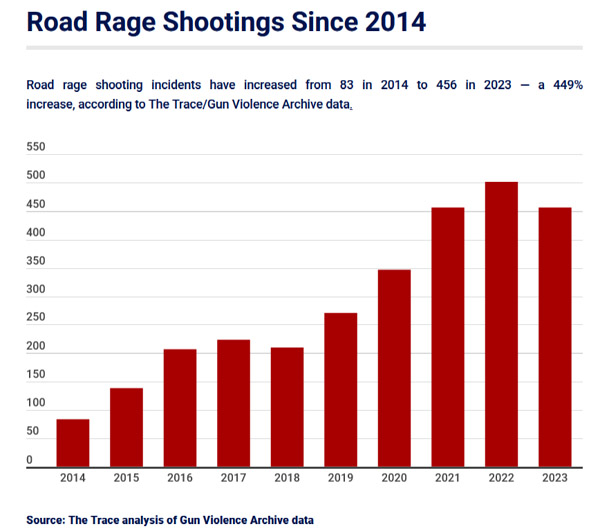 Road Rage Shootings Since 2014

Road rage shooting incidents have increased from 83 in 2014 to 456 in 2023 — a 449% increase, according to The Trace/Gun Violence Archive data.

550
500
450
400
350
300
250
200
150
100
50
0

2014 2015 2016 2017 2018 2019 2020 2021 2022 2023

Source: The Trace analysis of Gun Violence Archive data